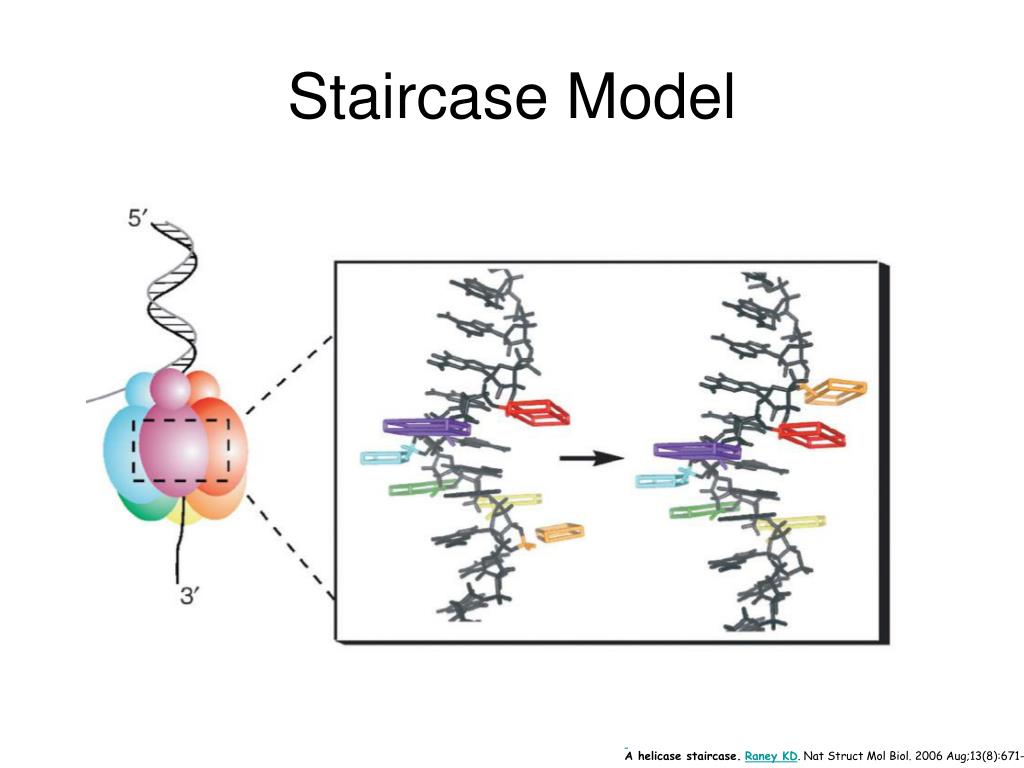 Staircase Model

5′

3′

A helicase staircase. Raney KD. Nat Struct Mol Biol. 2006 Aug;13(8):671-